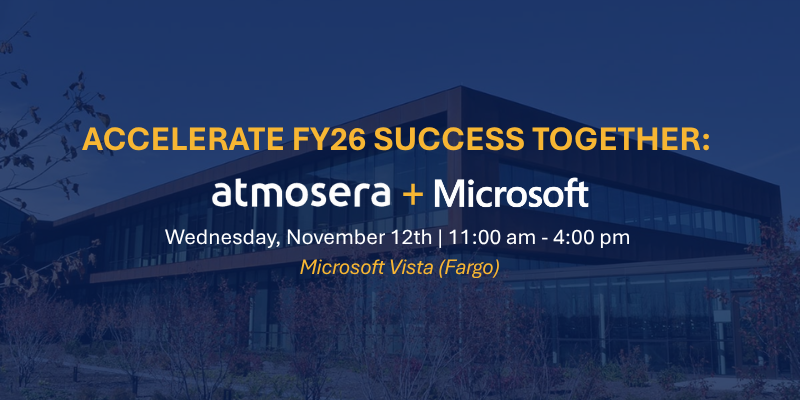 ACCELERATE FY26 SUCCESS TOGETHER:

atmosera + Microsoft

Wednesday, November 12th | 11:00 am - 4:00 pm

Microsoft Vista (Fargo)